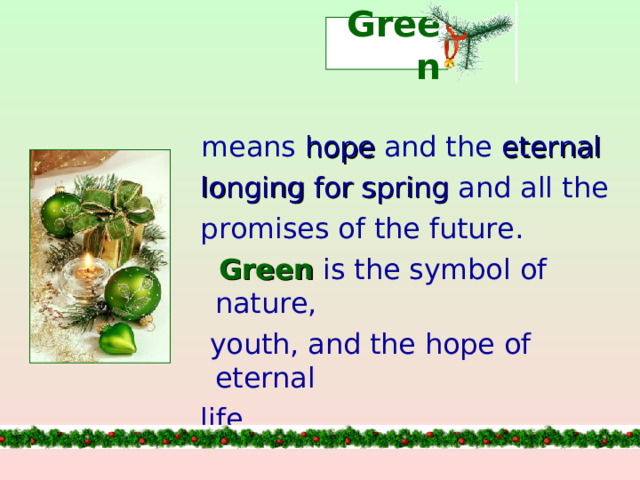 Green

means hope and the eternal longing for spring and all the promises of the future.

Green is the symbol of nature, youth, and the hope of eternal life